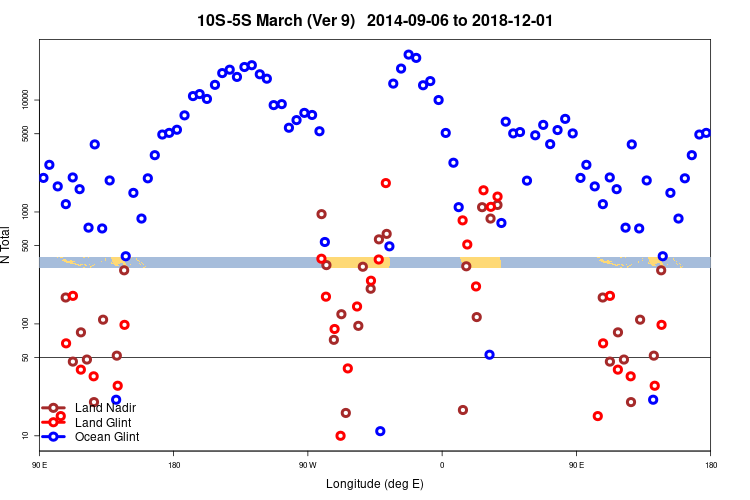 10S-5S March (Ver 9)   2014-09-06 to 2018-12-01

N Total

10000
5000
1000
500
100
50
10

Land Nadir
Land Glint
Ocean Glint

90 E
180
90 W
0
90 E
180

Longitude (deg E)